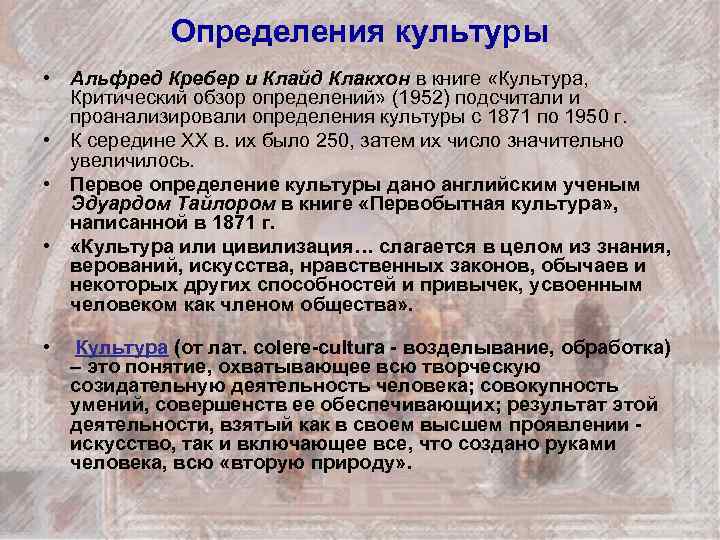 Определения культуры

• Альфред Кребер и Клайд Клакхон в книге «Культура, Критический обзор определений» (1952) подсчитали и проанализировали определения культуры с 1871 по 1950 г.
• К середине XX в. их было 250, затем их число значительно увеличилось.
• Первое определение культуры дано английским ученым Эдуардом Тайлором в книге «Первобытная культура», написанной в 1871 г.
• «Культура или цивилизация… слагается в целом из знания, верований, искусства, нравственных законов, обычаев и некоторых других способностей и привычек, усвоенным человеком как членом общества».

• Культура (от лат. colere-cultura - возделывание, обработка) – это понятие, охватывающее всю творческую созидательную деятельность человека; совокупность умений, совершенств ее обеспечивающих; результат этой деятельности, взятый как в своем высшем проявлении - искусство, так и включающее все, что создано руками человека, всю «вторую природу».